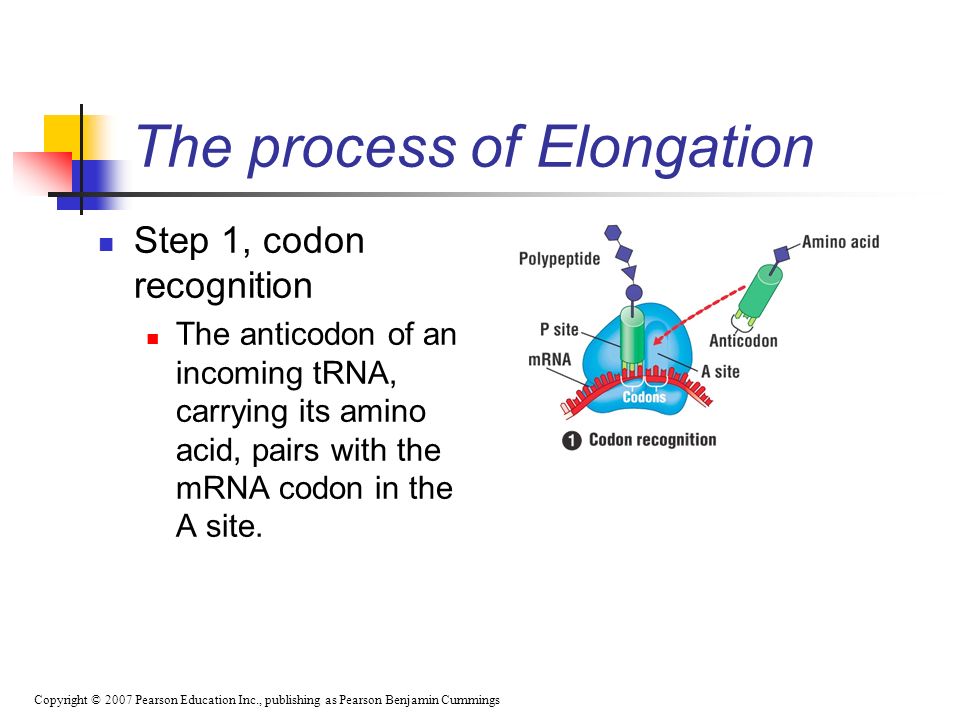 The process of Elongation

Step 1, codon recognition

The anticodon of an incoming tRNA, carrying its amino acid, pairs with the mRNA codon in the A site.

Polypeptide

Amino acid

P site

Anticodon

mRNA

A site

Codons

1 Codon recognition

Copyright © 2007 Pearson Education Inc., publishing as Pearson Benjamin Cummings